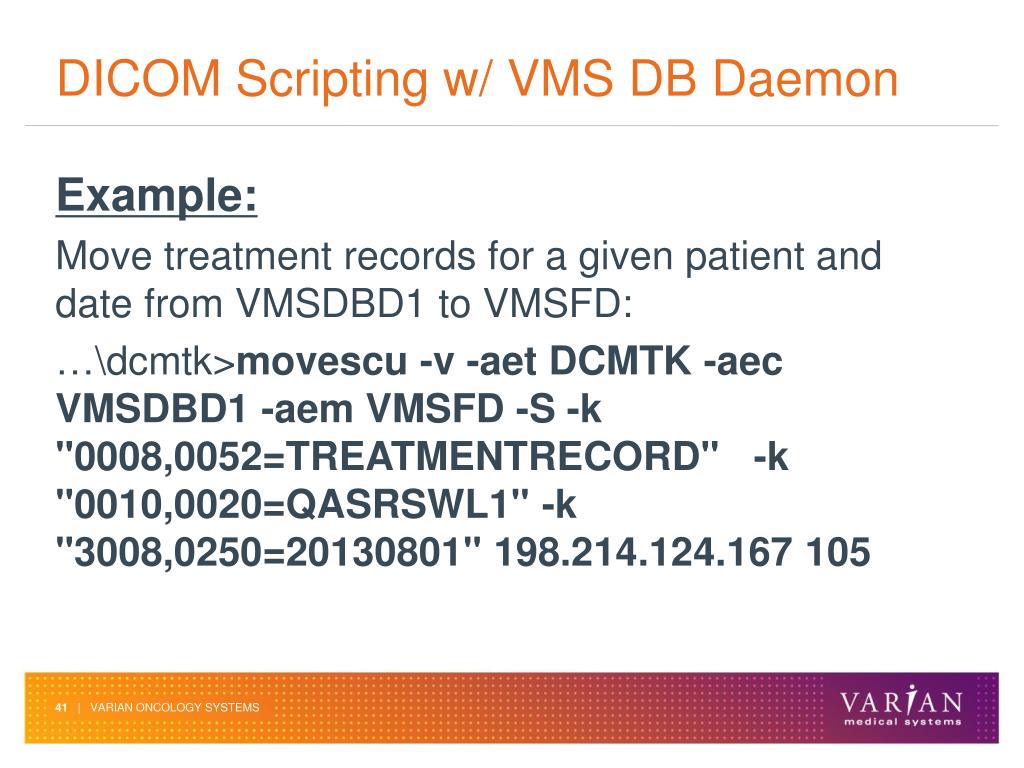 DICOM Scripting w/ VMS DB Daemon

Example:

Move treatment records for a given patient and date from VMSDBD1 to VMSFD:

…\dcmtk>movescu -v -aet DCMTK -aec VMSDBD1 -aem VMSFD -S -k "0008,0052=TREATMENTRECORD" -k "0010,0020=QASRSWL1" -k "3008,0250=20130801" 198.214.124.167 105

41 | VARIAN ONCOLOGY SYSTEMS

VARIAN medical systems